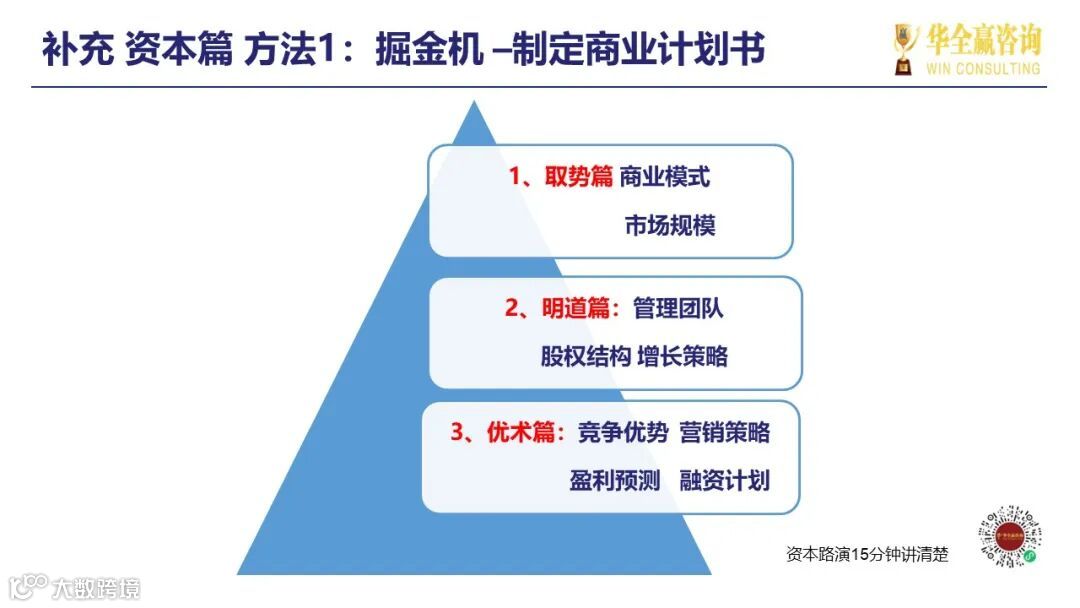 补充 资本篇 方法1：掘金机 –制定商业计划书

华全赢咨询
WIN CONSULTING

1、取势篇 商业模式
市场规模

2、明道篇：管理团队
股权结构 增长策略

3、优术篇：竞争优势 营销策略
盈利预测 融资计划

资本路演15分钟讲清楚

大数跨境